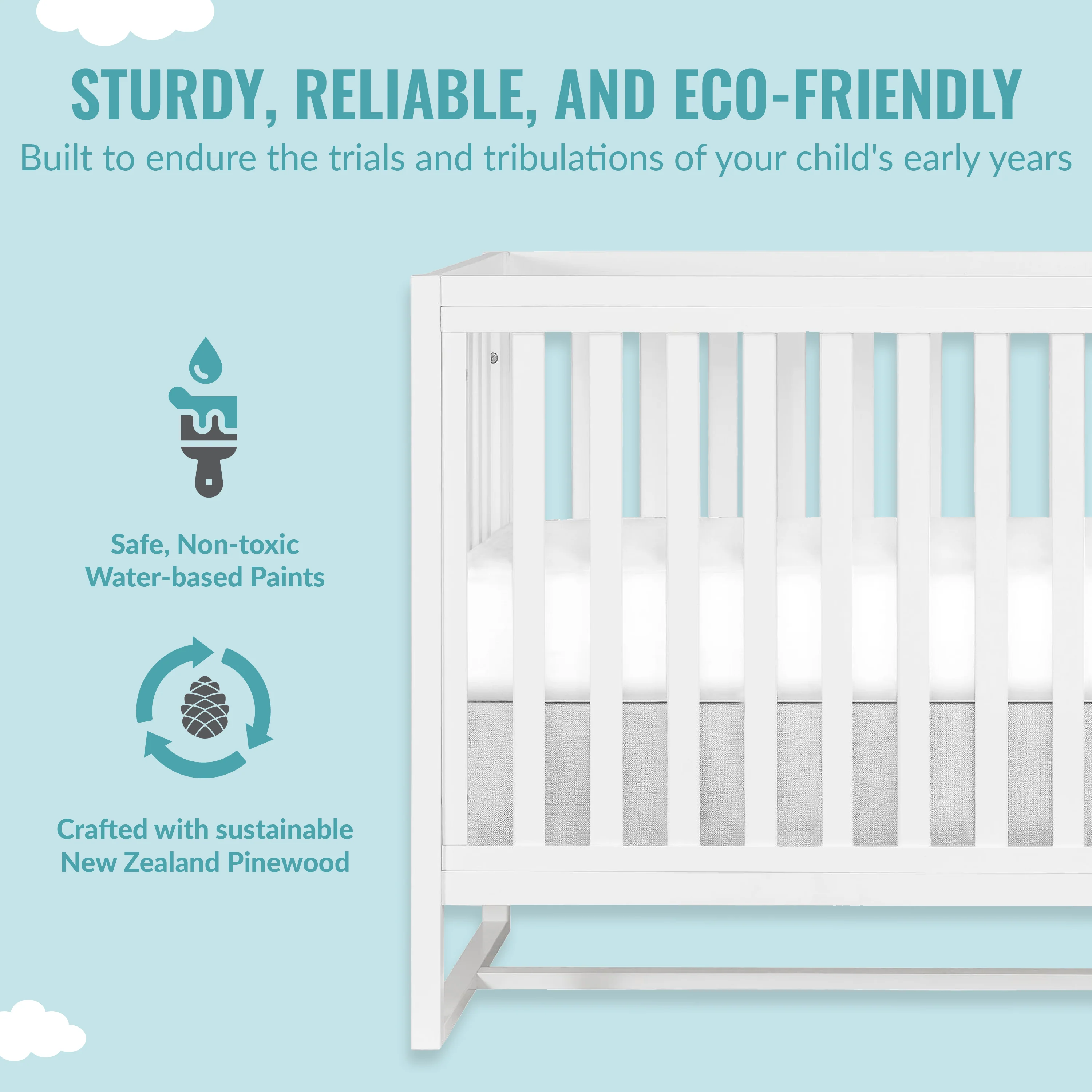 STURDY, RELIABLE, AND ECO-FRIENDLY
Built to endure the trials and tribulations of your child's early years

Safe, Non-toxic Water-based Paints

Crafted with sustainable New Zealand Pinewood